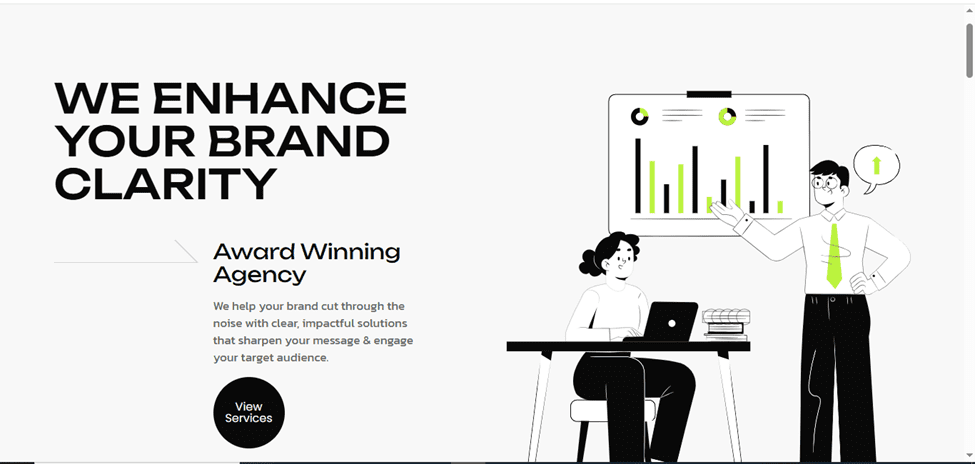 WE ENHANCE YOUR BRAND CLARITY

Award Winning Agency

We help your brand cut through the noise with clear, impactful solutions that sharpen your message & engage your target audience.

View Services